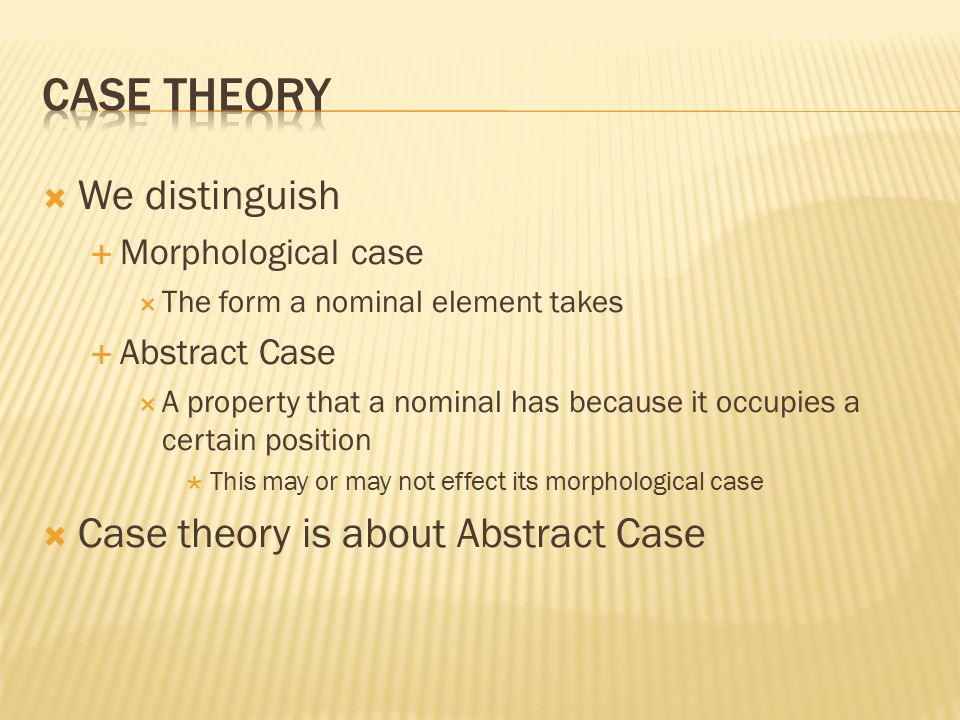 CASE THEORY

We distinguish

Morphological case

The form a nominal element takes

Abstract Case

A property that a nominal has because it occupies a certain position

This may or may not effect its morphological case

Case theory is about Abstract Case